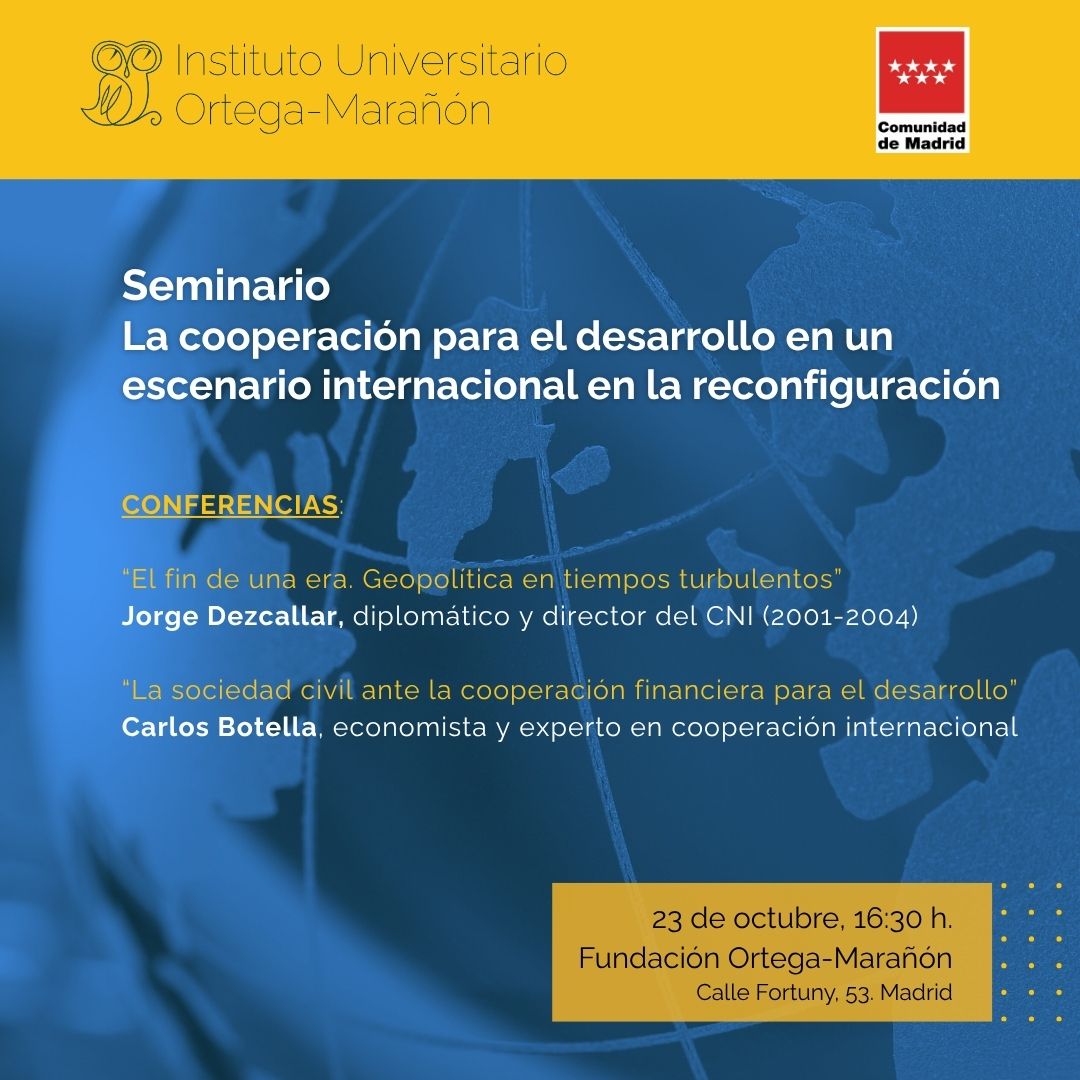 Instituto Universitario
Ortega-Marañón

Comunidad de Madrid

Seminario
La cooperación para el desarrollo en un escenario internacional en la reconfiguración

CONFERENCIAS:

“El fin de una era. Geopolítica en tiempos turbulentos”
Jorge Dezcallar, diplomático y director del CNI (2001-2004)

“La sociedad civil ante la cooperación financiera para el desarrollo”
Carlos Botella, economista y experto en cooperación internacional

23 de octubre, 16:30 h.
Fundación Ortega-Marañón
Calle Fortuny, 53. Madrid